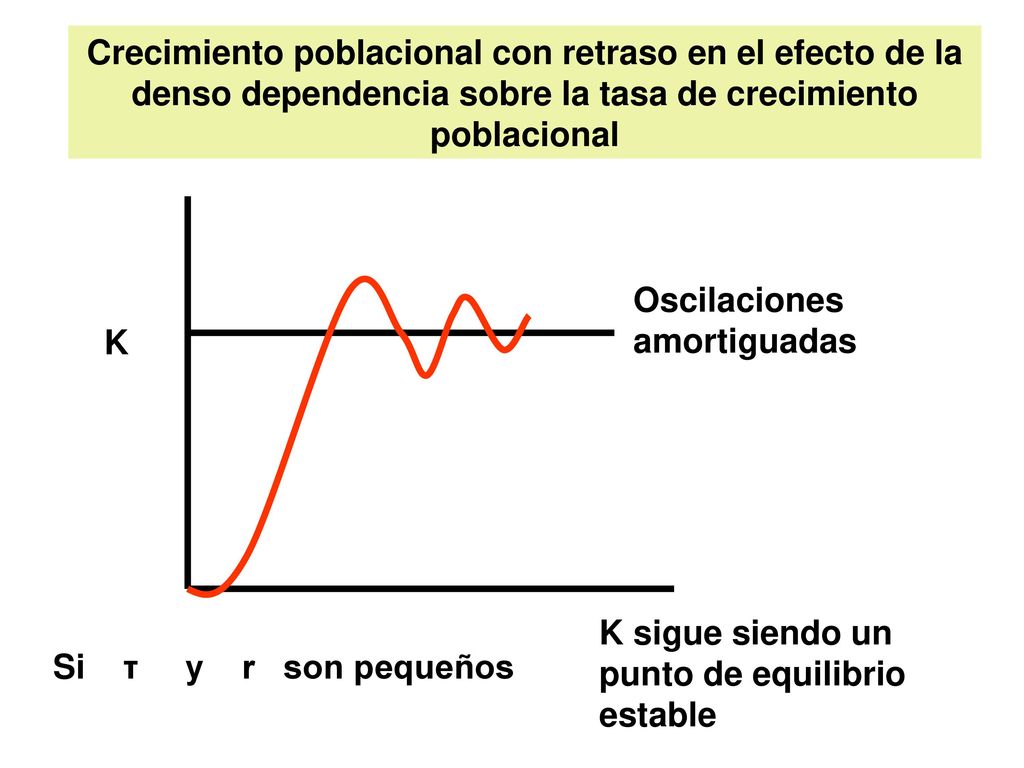 Crecimiento poblacional con retraso en el efecto de la denso dependencia sobre la tasa de crecimiento poblacional

K

Oscilaciones amortiguadas

Si τ y r son pequeños

K sigue siendo un punto de equilibrio estable